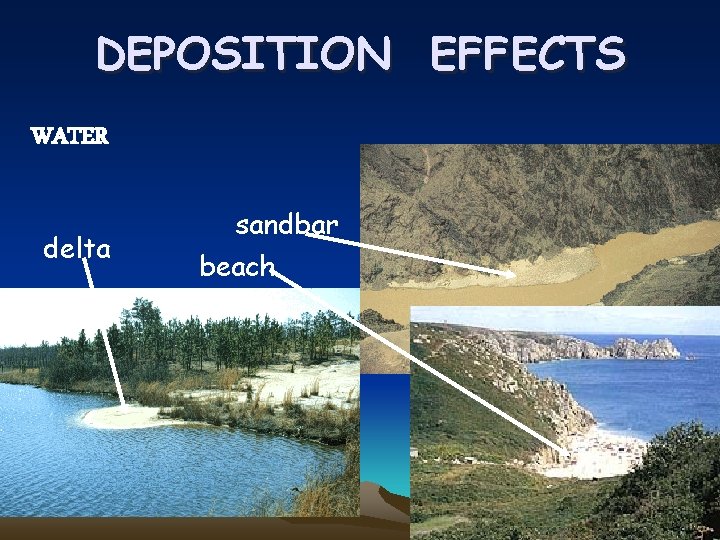 DEPOSITION EFFECTS

WATER

sandbar

delta

beach